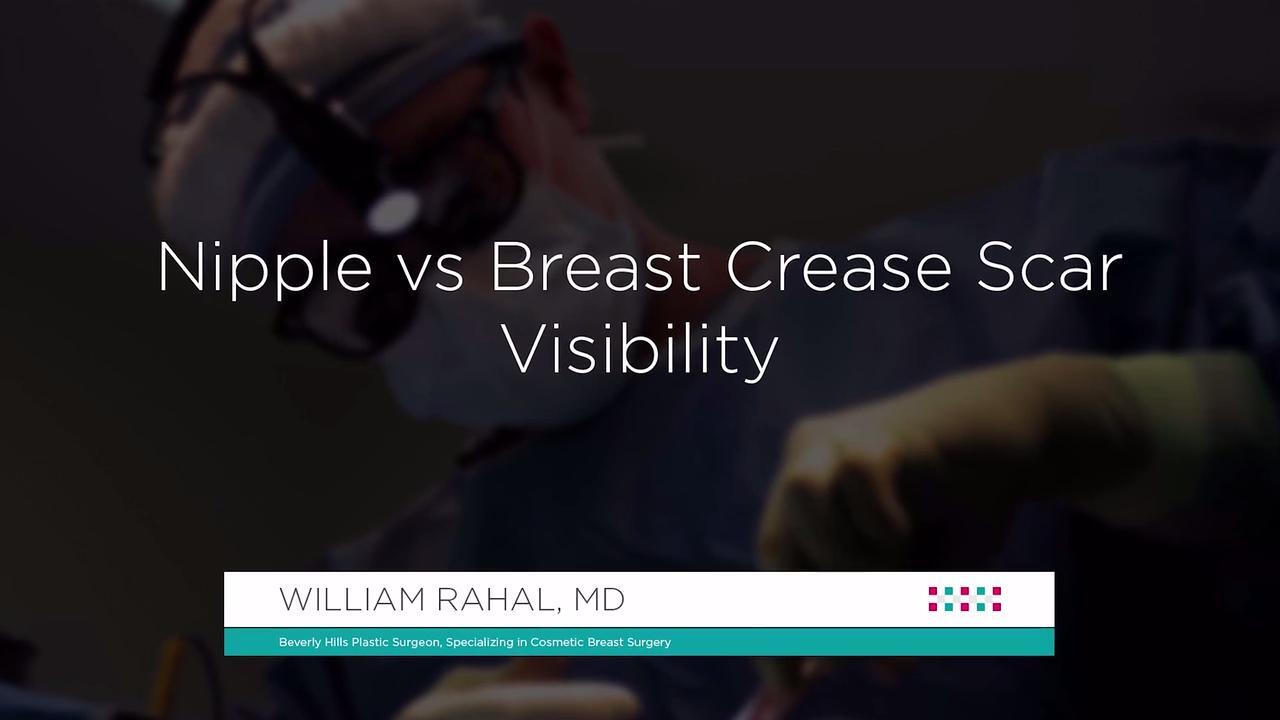 Nipple vs Breast Crease Scar Visibility

WILLIAM RAHAL, MD

Beverly Hills Plastic Surgeon, Specializing in Cosmetic Breast Surgery